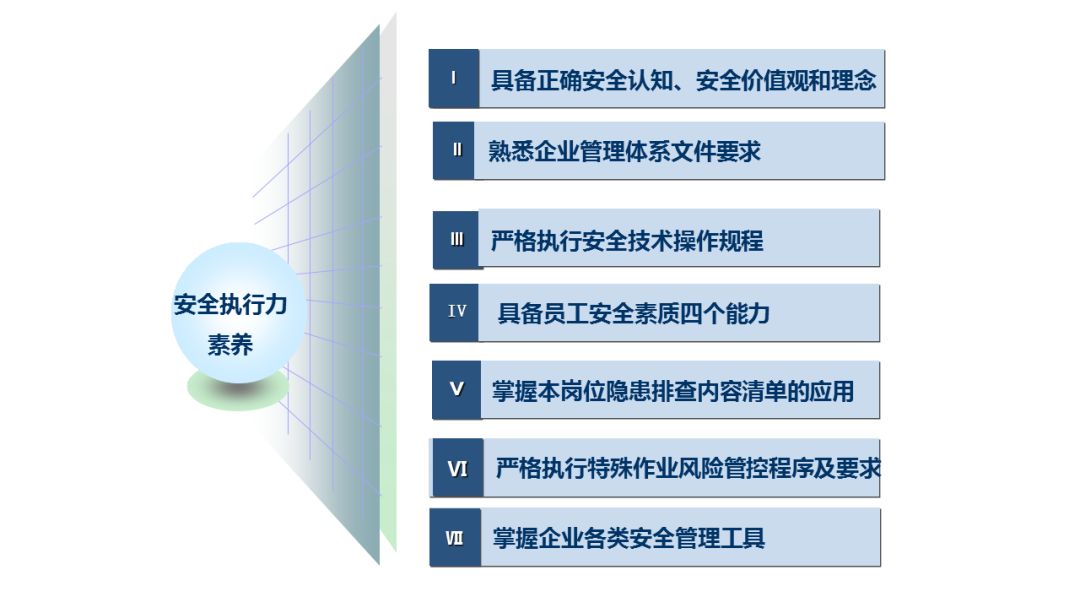 安全执行力素养

Ⅰ 具备正确安全认知、安全价值观和理念

Ⅱ 熟悉企业管理体系文件要求

Ⅲ 严格执行安全技术操作规程

Ⅳ 具备员工安全素质四个能力

Ⅴ 掌握本岗位隐患排查内容清单的应用

Ⅵ 严格执行特殊作业风险管控程序及要求

Ⅶ 掌握企业各类安全管理工具